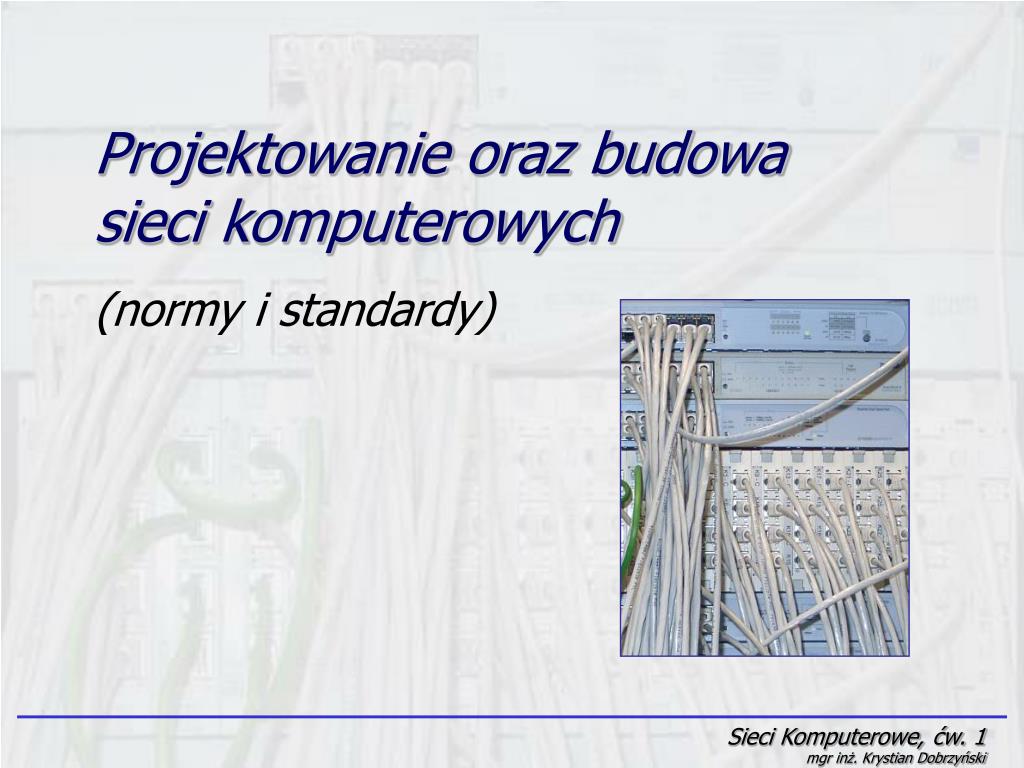 Projektowanie oraz budowa sieci komputerowych

(normy i standardy)

Sieci Komputerowe, ćw. 1
mgr inż. Krystian Dobrzyński